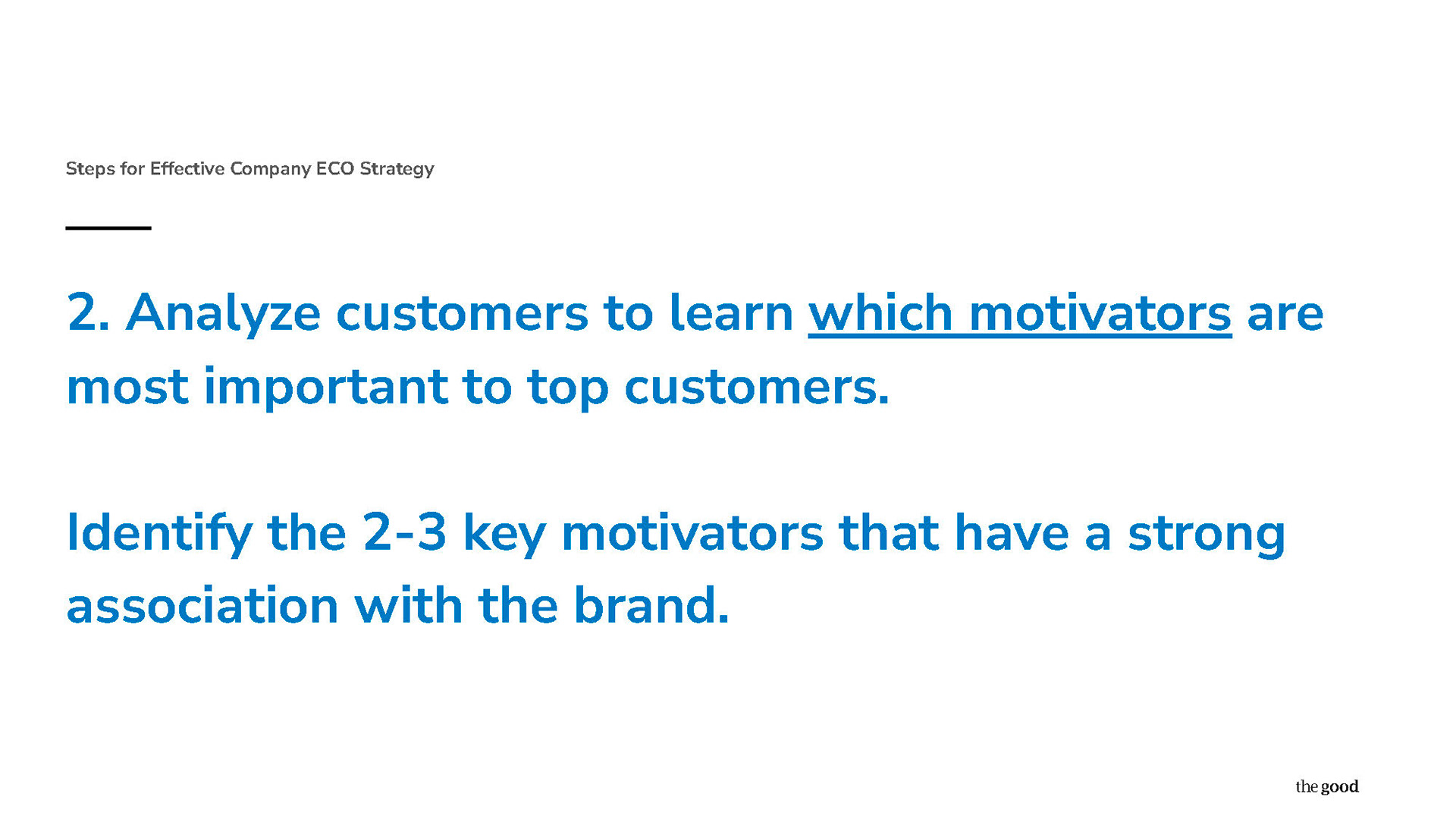 Steps for Effective Company ECO Strategy

2. Analyze customers to learn which motivators are most important to top customers.

Identify the 2-3 key motivators that have a strong association with the brand.

the good